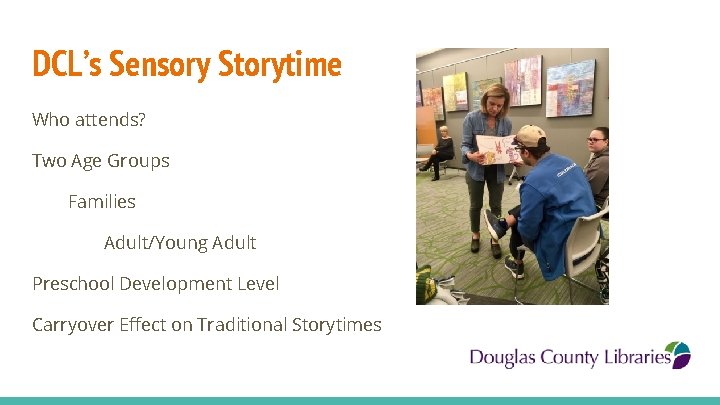 DCL's Sensory Storytime

Who attends?

Two Age Groups

Families

Adult/Young Adult

Preschool Development Level

Carryover Effect on Traditional Storytimes

Douglas County Libraries